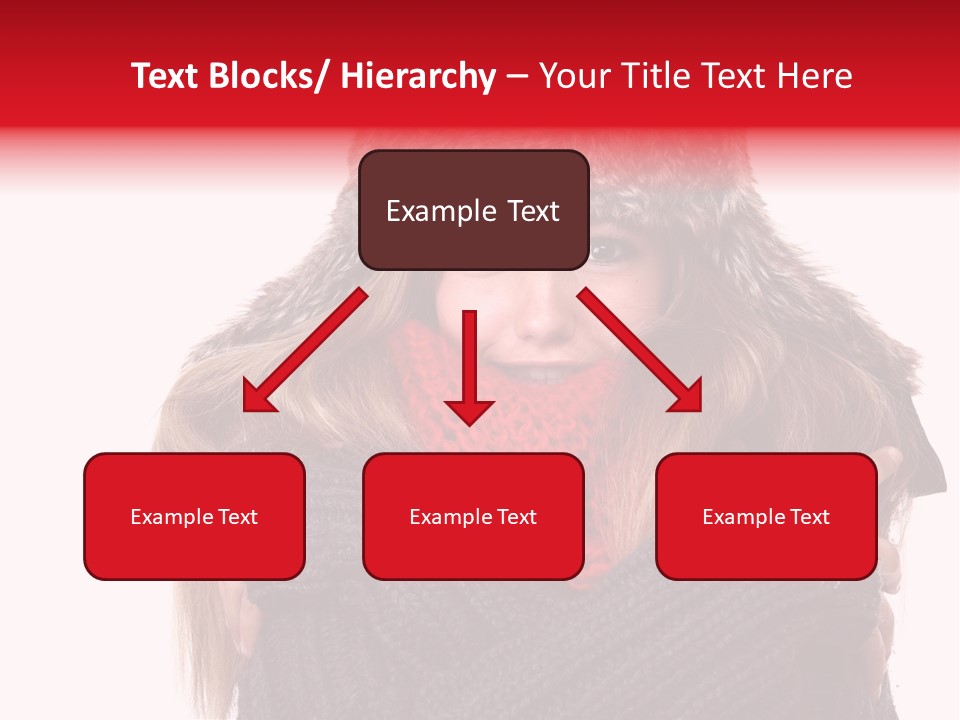 Text Blocks/ Hierarchy – Your Title Text Here

Example Text

Example Text

Example Text

Example Text